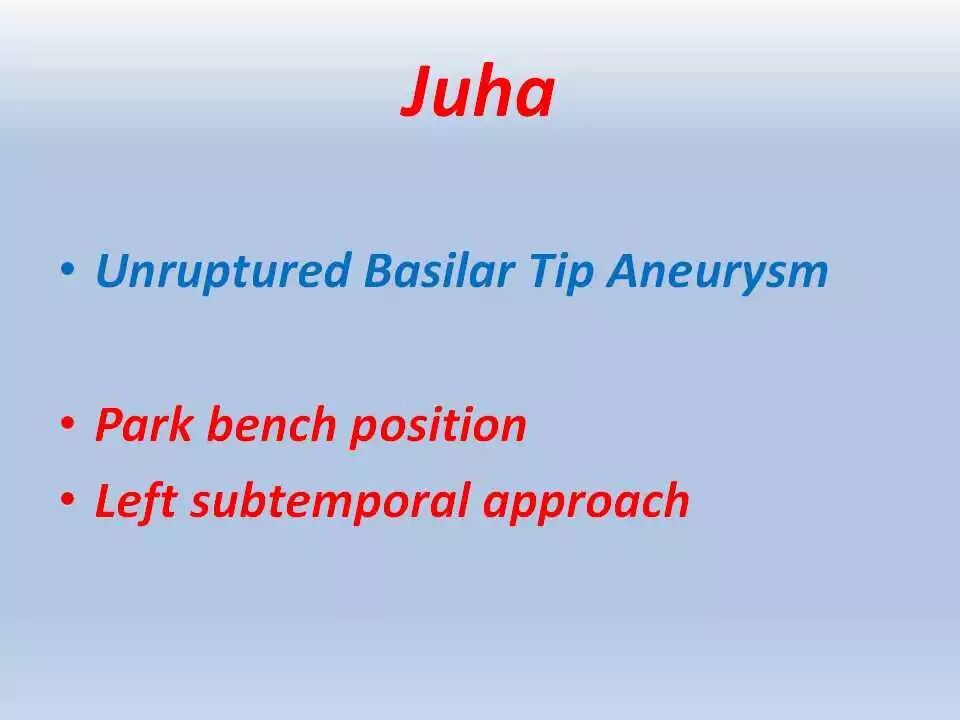 Juha

• Unruptured Basilar Tip Aneurysm

• Park bench position
• Left subtemporal approach